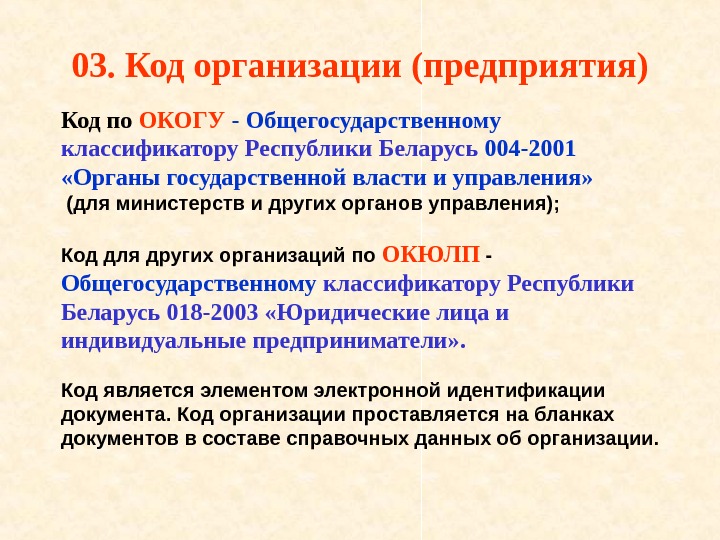 03. Код организации (предприятия)

Код по ОКОГУ - Общегосударственному классификатору Республики Беларусь 004-2001 «Органы государственной власти и управления» (для министерств и других органов управления);

Код для других организаций по ОКЮЛП - Общегосударственному классификатору Республики Беларусь 018-2003 «Юридические лица и индивидуальные предприниматели».

Код является элементом электронной идентификации документа. Код организации проставляется на бланках документов в составе справочных данных об организации.